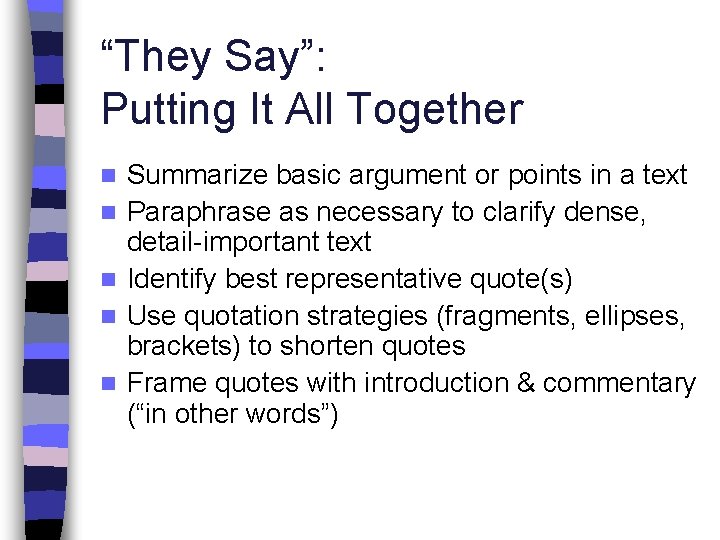 “They Say”:
Putting It All Together

- Summarize basic argument or points in a text
- Paraphrase as necessary to clarify dense, detail-important text
- Identify best representative quote(s)
- Use quotation strategies (fragments, ellipses, brackets) to shorten quotes
- Frame quotes with introduction & commentary (“in other words”)